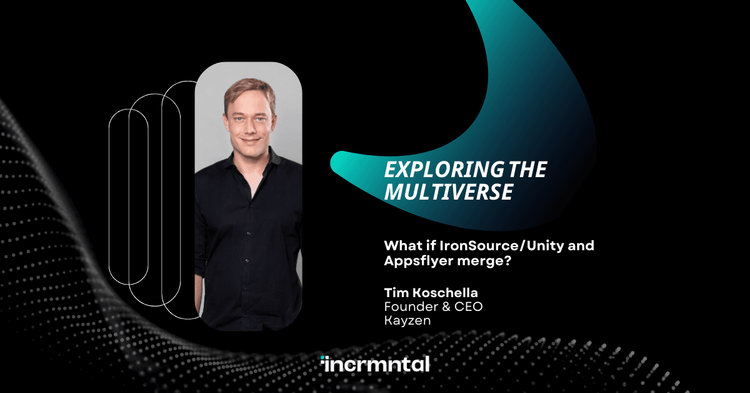 EXPLORING THE MULTIVERSE

What if IronSource/Unity and Appsflyer merge?

Tim Koschella
Founder & CEO
Kayzen

incrmntal